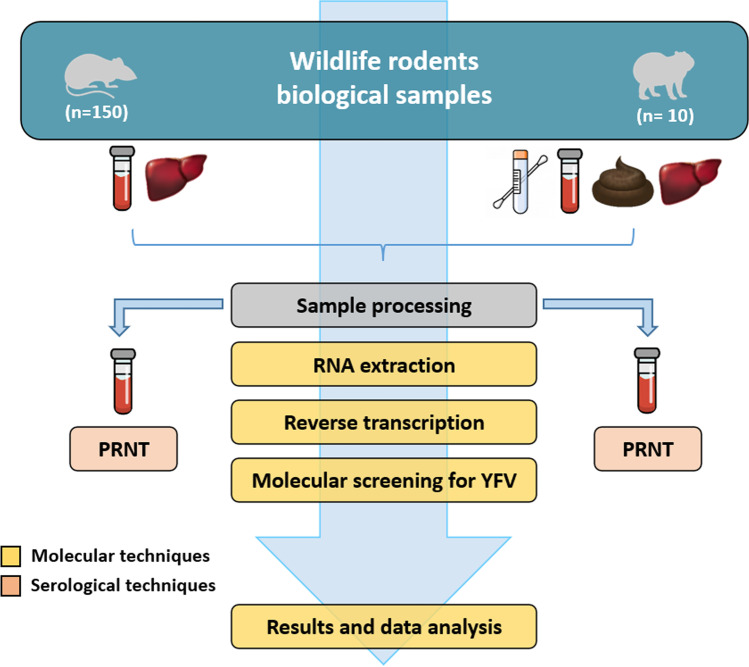 Wildlife rodents biological samples

(n=150)

(n= 10)

Sample processing

RNA extraction

Reverse transcription

Molecular screening for YFV

PRNT

PRNT

Molecular techniques

Serological techniques

Results and data analysis